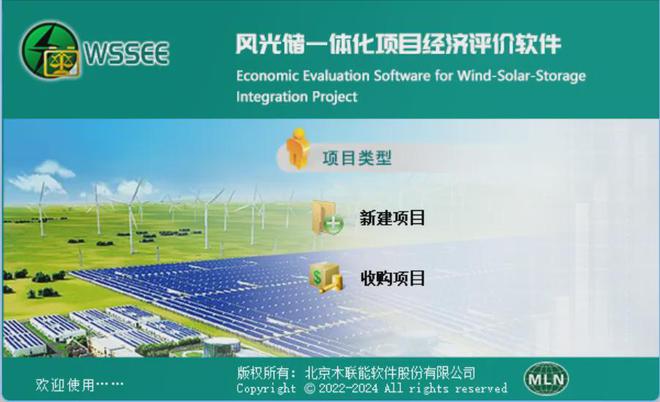 WSSEE

风光储一体化项目经济评价软件

Economic Evaluation Software for Wind-Solar-Storage Integration Project

项目类型

新建项目

收购项目

欢迎使用……

版权所有：北京木联能软件股份有限公司
Copyright © 2022-2024 All rights reserved

MLN